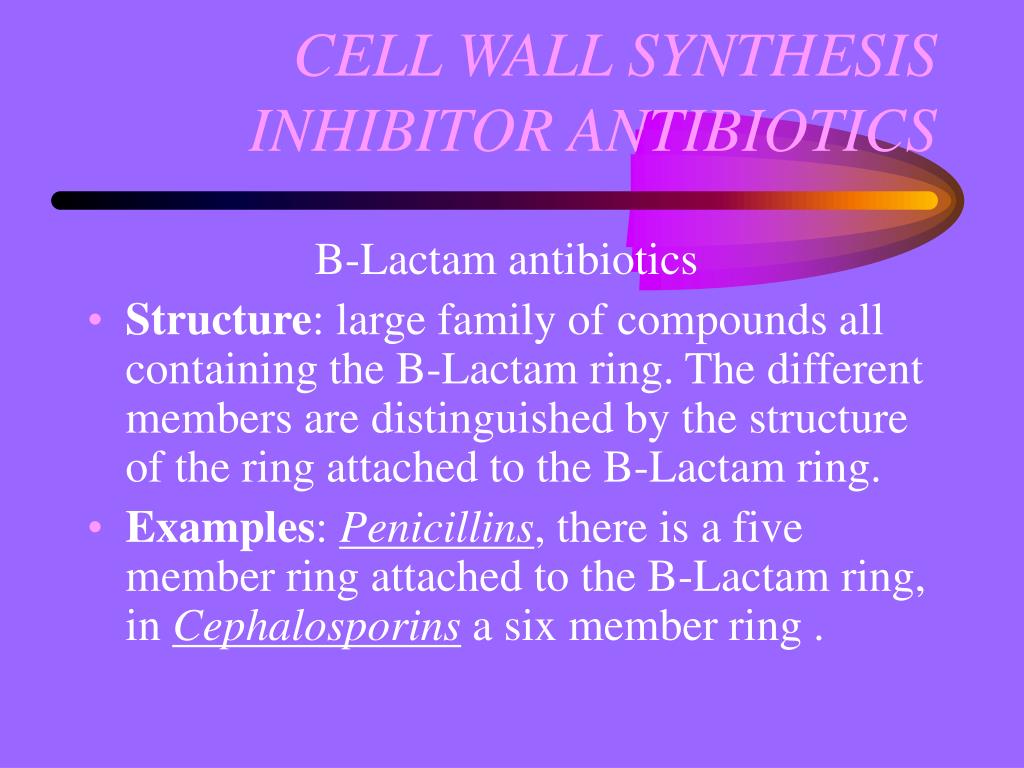 CELL WALL SYNTHESIS INHIBITOR ANTIBIOTICS

B-Lactam antibiotics

• Structure: large family of compounds all containing the B-Lactam ring. The different members are distinguished by the structure of the ring attached to the B-Lactam ring.
• Examples: Penicillins, there is a five member ring attached to the B-Lactam ring, in Cephalosporins a six member ring .